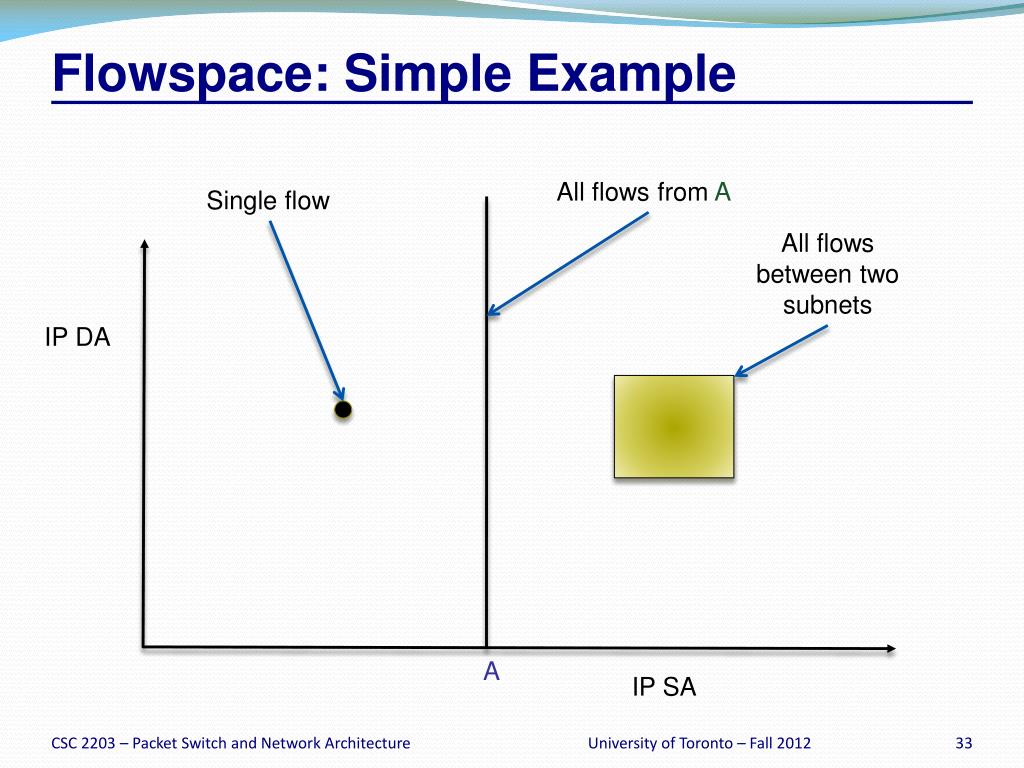 Flowspace: Simple Example

Single flow

All flows from A

All flows between two subnets

IP DA

A

IP SA

CSC 2203 – Packet Switch and Network Architecture

University of Toronto – Fall 2012

33